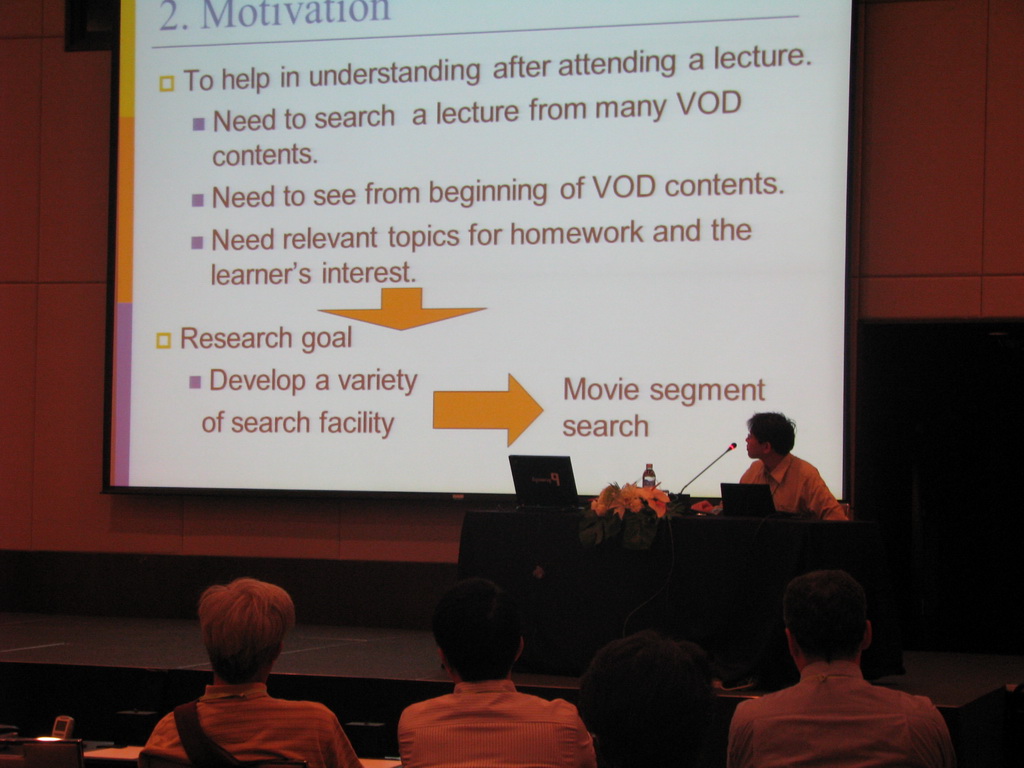 2. Motivation

To help in understanding after attending a lecture.

Need to search a lecture from many VOD contents.

Need to see from beginning of VOD contents.

Need relevant topics for homework and the learner's interest.

Research goal

Develop a variety of search facility

Movie segment search